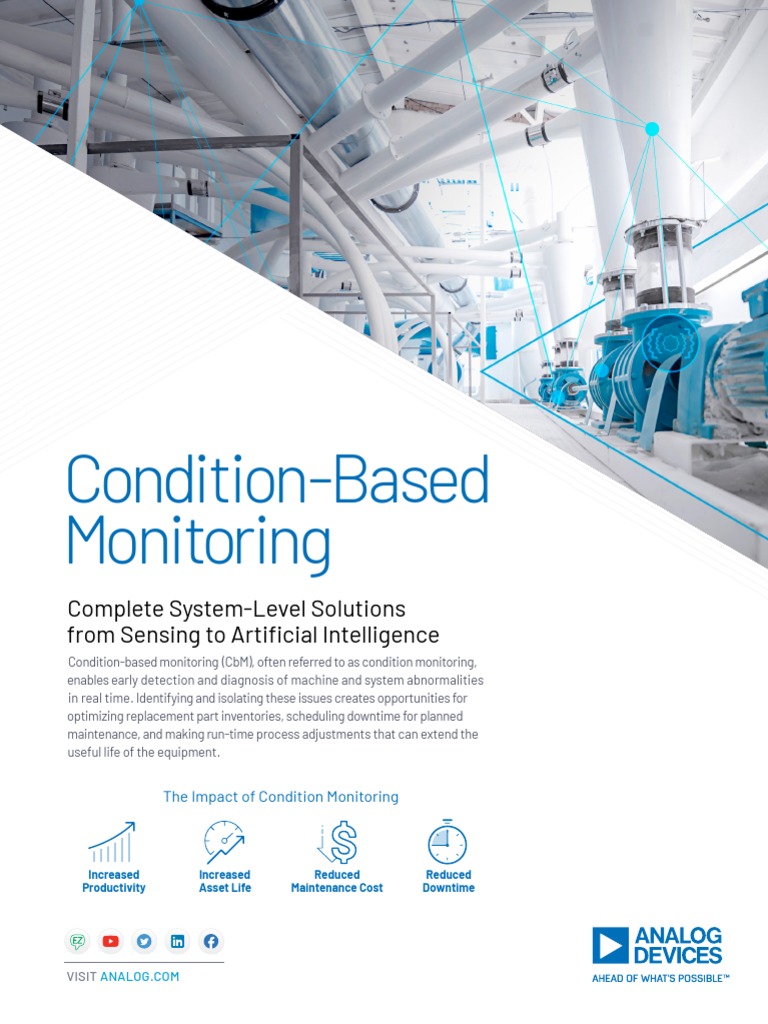 Condition-Based Monitoring

Complete System-Level Solutions from Sensing to Artificial Intelligence

Condition-based monitoring (CbM), often referred to as condition monitoring, enables early detection and diagnosis of machine and system abnormalities in real time. Identifying and isolating these issues creates opportunities for optimizing replacement part inventories, scheduling downtime for planned maintenance, and making run-time process adjustments that can extend the useful life of the equipment.

The Impact of Condition Monitoring

Increased Productivity

Increased Asset Life

Reduced Maintenance Cost

Reduced Downtime

EZ

VISIT ANALOG.COM

ANALOG DEVICES
AHEAD OF WHAT'S POSSIBLE™